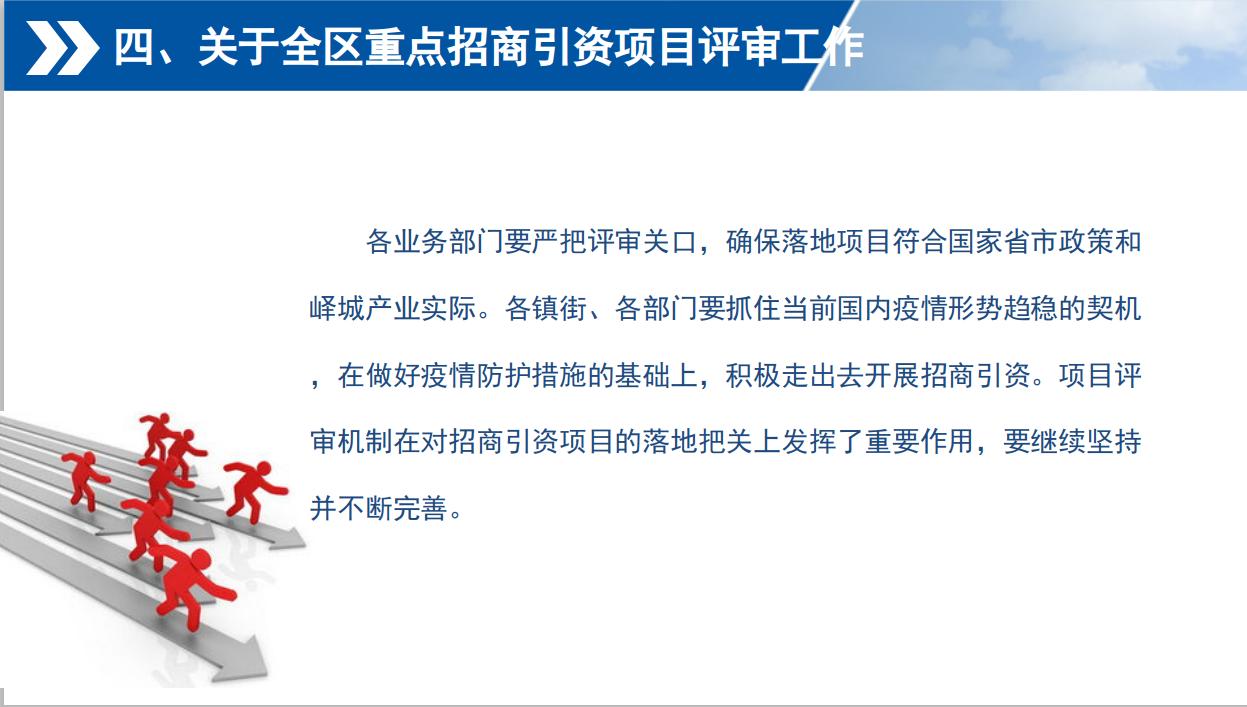 四、关于全区重点招商引资项目评审工作

各业务部门要严把评审关口，确保落地项目符合国家省市政策和峄城产业实际。各镇街、各部门要抓住当前国内疫情形势趋稳的契机，在做好疫情防护措施的基础上，积极走出去开展招商引资。项目评审机制在对招商引资项目的落地把关上发挥了重要作用，要继续坚持并不断完善。